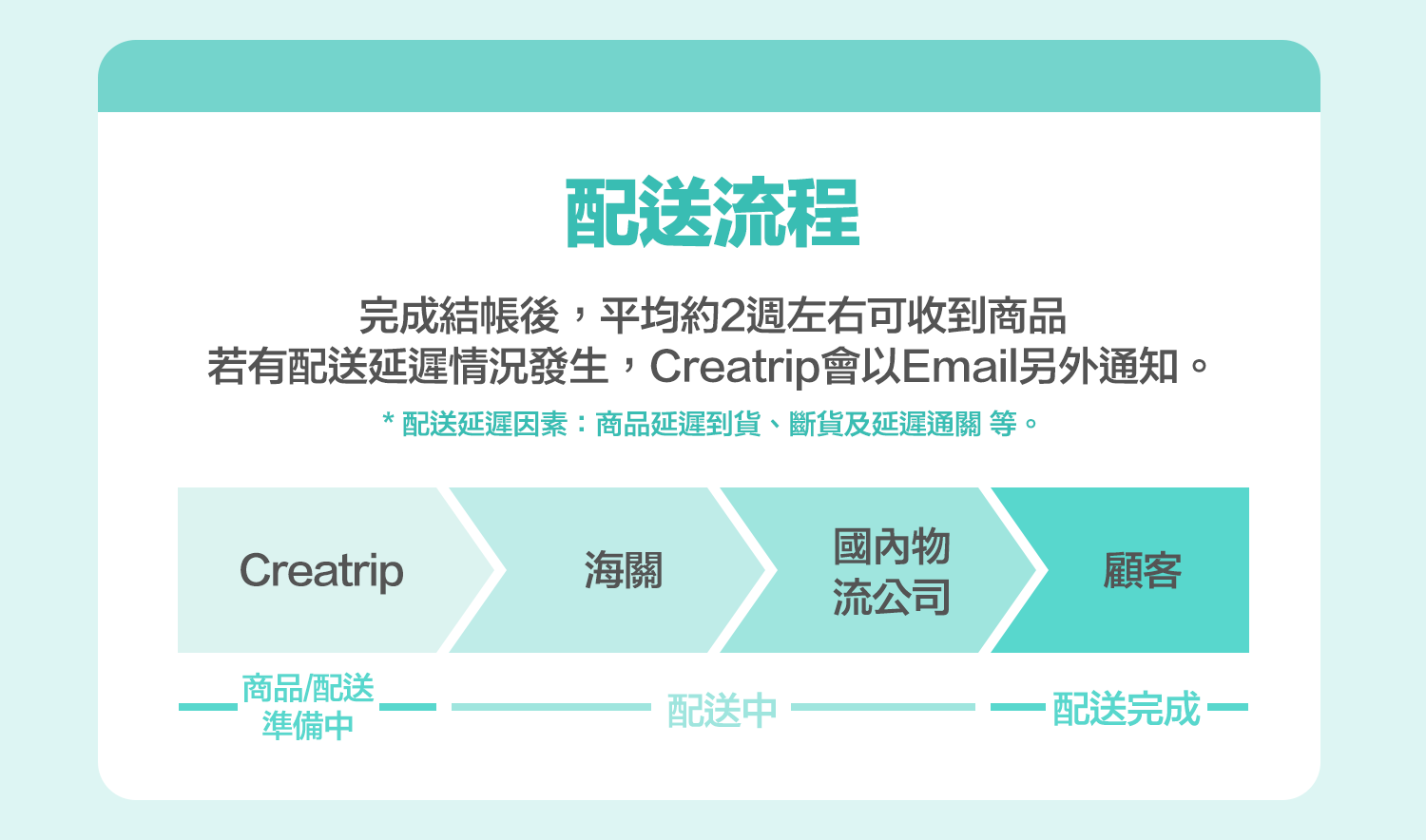 配送流程

完成結帳後，平均約2週左右可收到商品
若有配送延遲情況發生，Creatrip會以Email另外通知。

* 配送延遲因素：商品延遲到貨、斷貨及延遲通關 等。

Creatrip

海關

國內物流公司

顧客

商品/配送準備中

配送中

配送完成